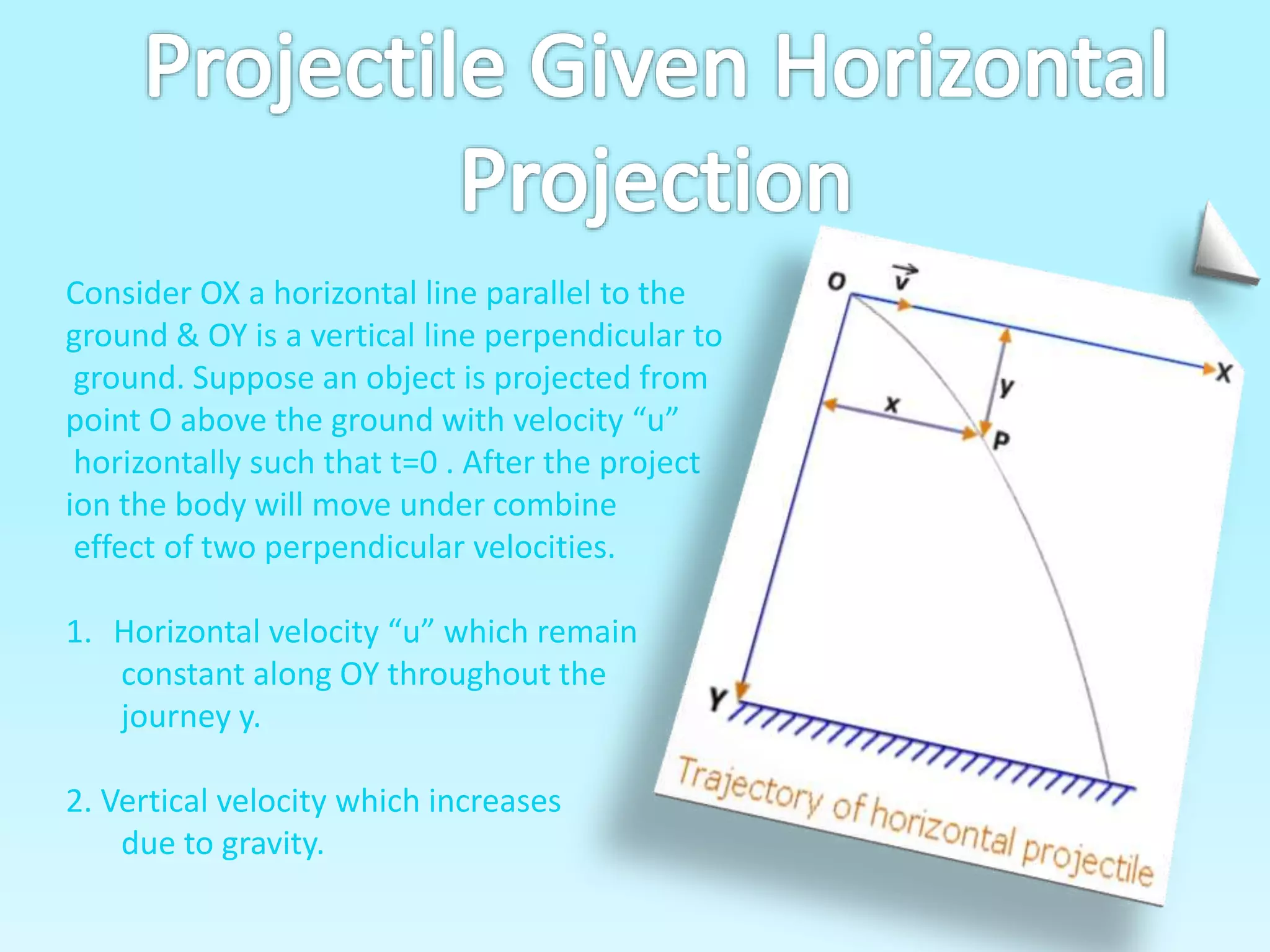 Projectile Given Horizontal Projection

Consider OX a horizontal line parallel to the ground & OY is a vertical line perpendicular to ground. Suppose an object is projected from point O above the ground with velocity “u” horizontally such that t=0 . After the project ion the body will move under combine effect of two perpendicular velocities.

1. Horizontal velocity “u” which remain constant along OY throughout the journey y.

2. Vertical velocity which increases due to gravity.

O $\vec{v}$ X y x P Y

Trajectory of horizontal projectile